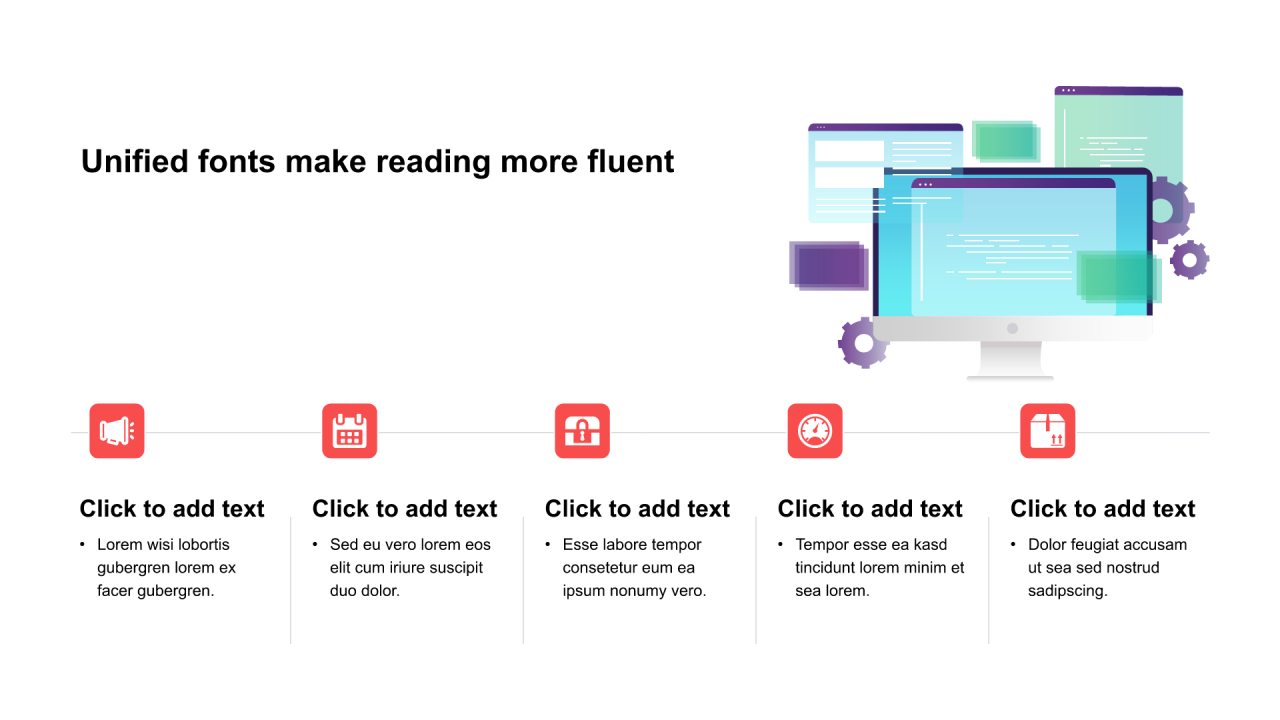 Unified fonts make reading more fluent

Click to add text

• Lorem wisi lobortis gubergren lorem ex facer gubergren.

Click to add text

• Sed eu vero lorem eos elit cum iriure suscipit duo dolor.

Click to add text

• Esse labore tempor consetetur eum ea ipsum nonumy vero.

Click to add text

• Tempor esse ea kasd tincidunt lorem minim et sea lorem.

Click to add text

• Dolor feugiat accusam ut sea sed nostrud sadipscing.